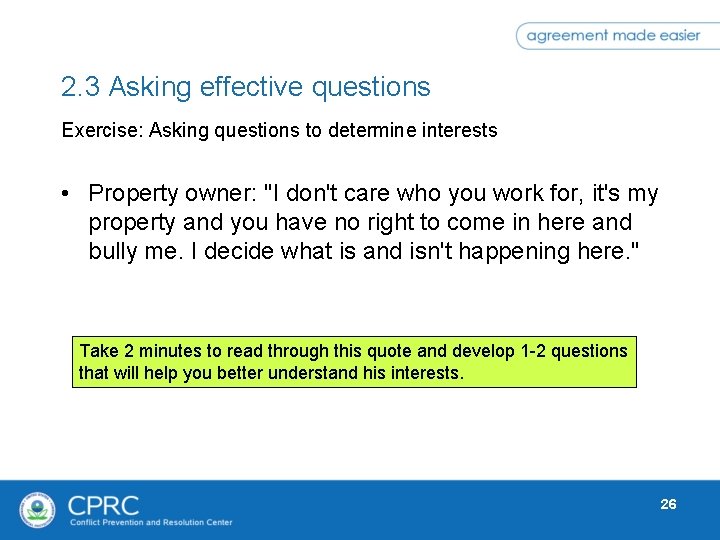 agreement made easier

2.3 Asking effective questions

Exercise: Asking questions to determine interests

• Property owner: "I don't care who you work for, it's my property and you have no right to come in here and bully me. I decide what is and isn't happening here."

Take 2 minutes to read through this quote and develop 1-2 questions that will help you better understand his interests.

CPRC
Conflict Prevention and Resolution Center

26